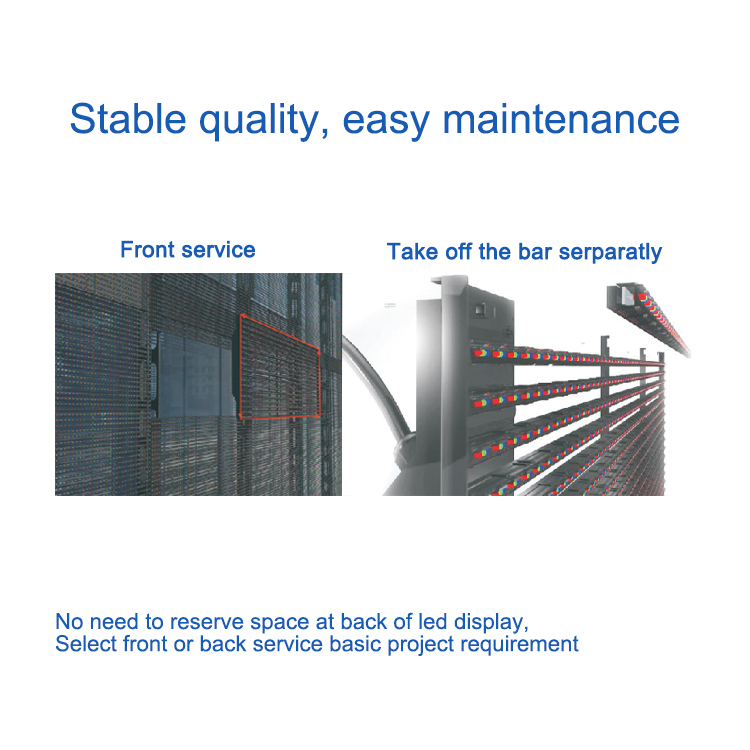 Stable quality, easy maintenance

Front service

Take off the bar serparatly

No need to reserve space at back of led display,
Select front or back service basic project requirement